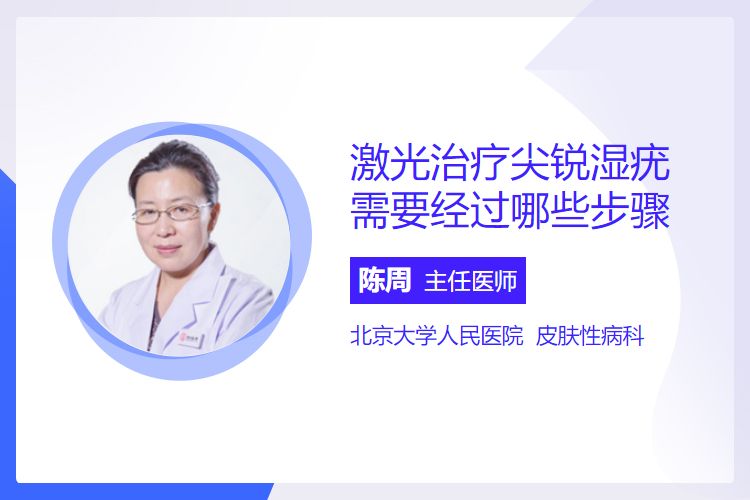 激光治疗尖锐湿疣需要经过哪些步骤

陈周 主任医师

北京大学人民医院 皮肤性病科